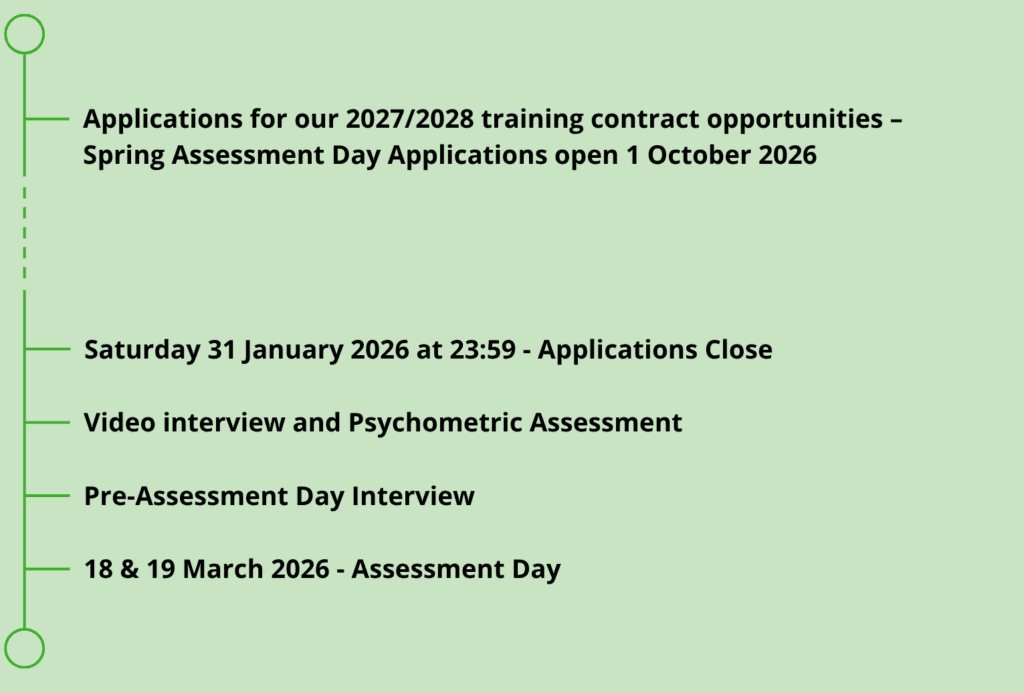 Applications for our 2027/2028 training contract opportunities – Spring Assessment Day Applications open 1 October 2026

Saturday 31 January 2026 at 23:59 - Applications Close

Video interview and Psychometric Assessment

Pre-Assessment Day Interview

18 & 19 March 2026 - Assessment Day